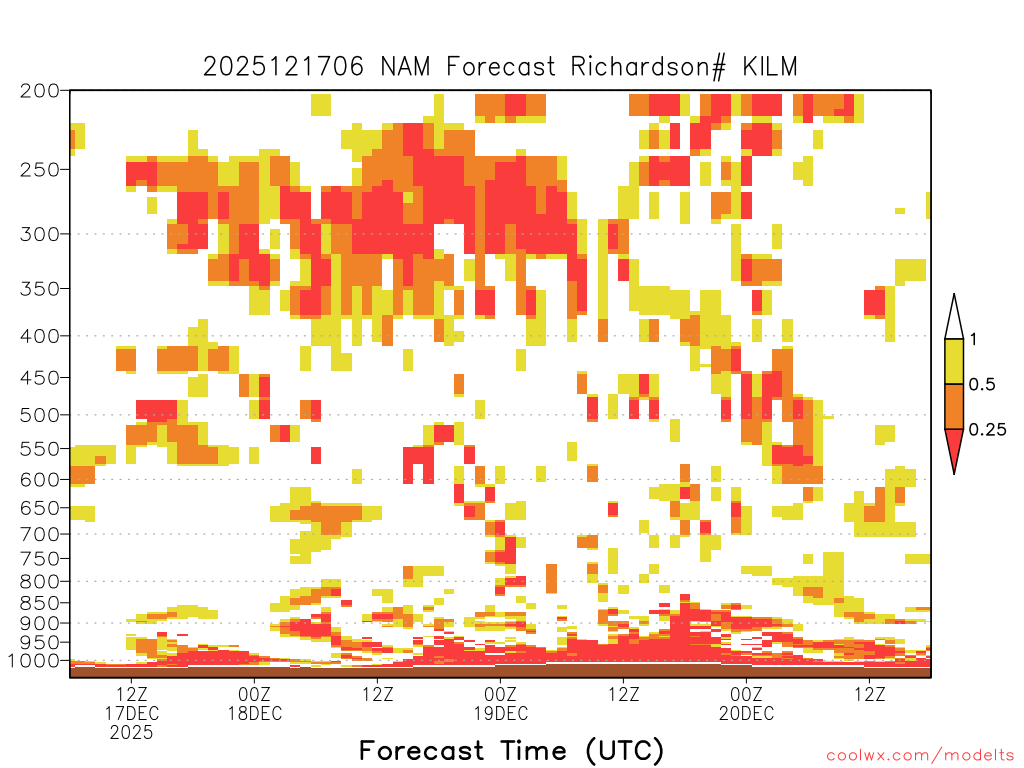 2025121706 NAM Forecast Richardson# KILM

200
250
300
350
400
450
500
550
600
650
700
750
800
850
900
950
1000

1
0.5
0.25

12Z
17DEC
2025
00Z
18DEC
12Z
00Z
19DEC
12Z
00Z
20DEC
12Z

Forecast Time (UTC)

coolwx.com/modelts